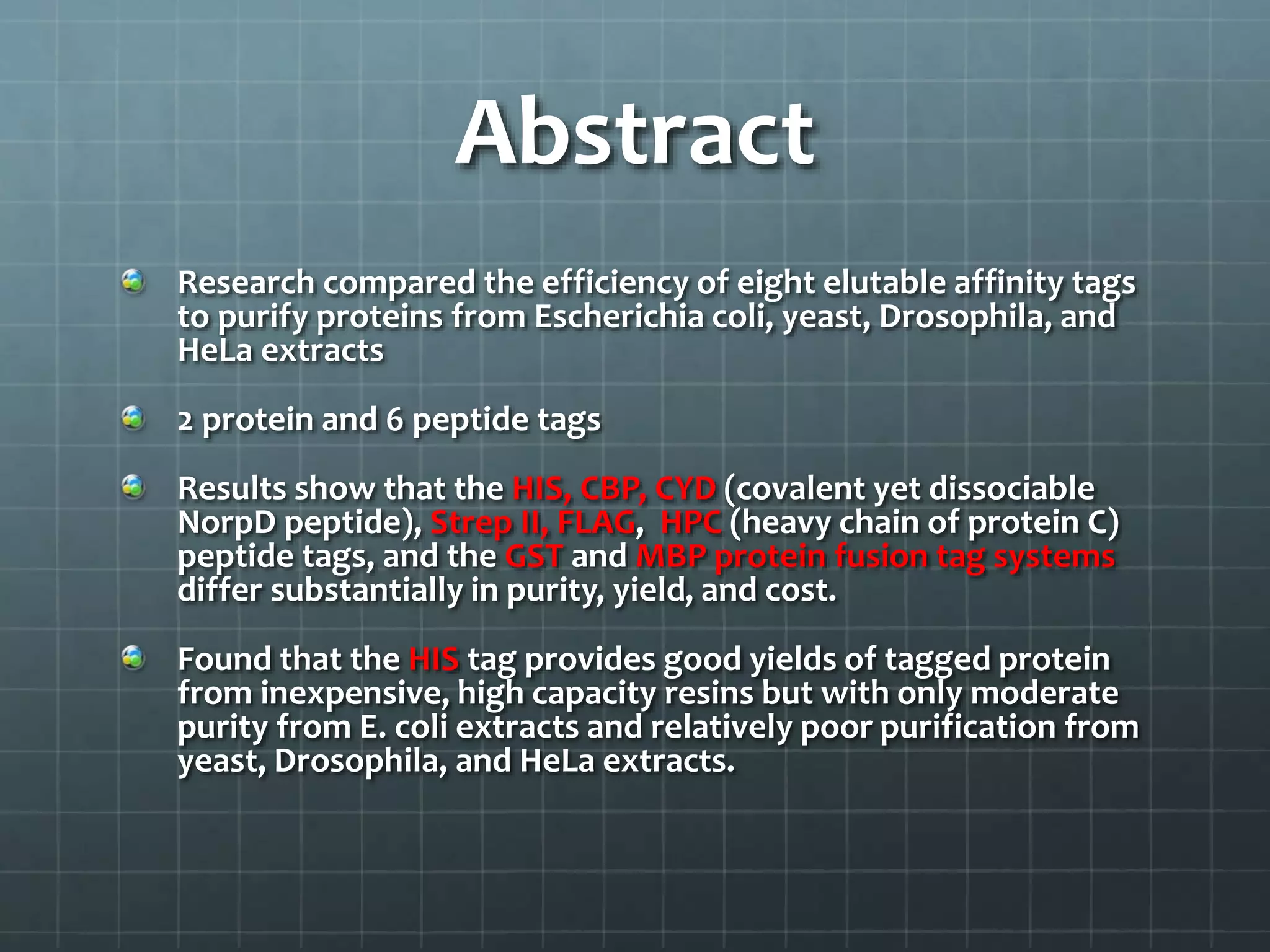 Abstract

Research compared the efficiency of eight elutable affinity tags to purify proteins from Escherichia coli, yeast, Drosophila, and HeLa extracts

2 protein and 6 peptide tags

Results show that the HIS, CBP, CYD (covalent yet dissociable NorpD peptide), Strep II, FLAG, HPC (heavy chain of protein C) peptide tags, and the GST and MBP protein fusion tag systems differ substantially in purity, yield, and cost.

Found that the HIS tag provides good yields of tagged protein from inexpensive, high capacity resins but with only moderate purity from E. coli extracts and relatively poor purification from yeast, Drosophila, and HeLa extracts.